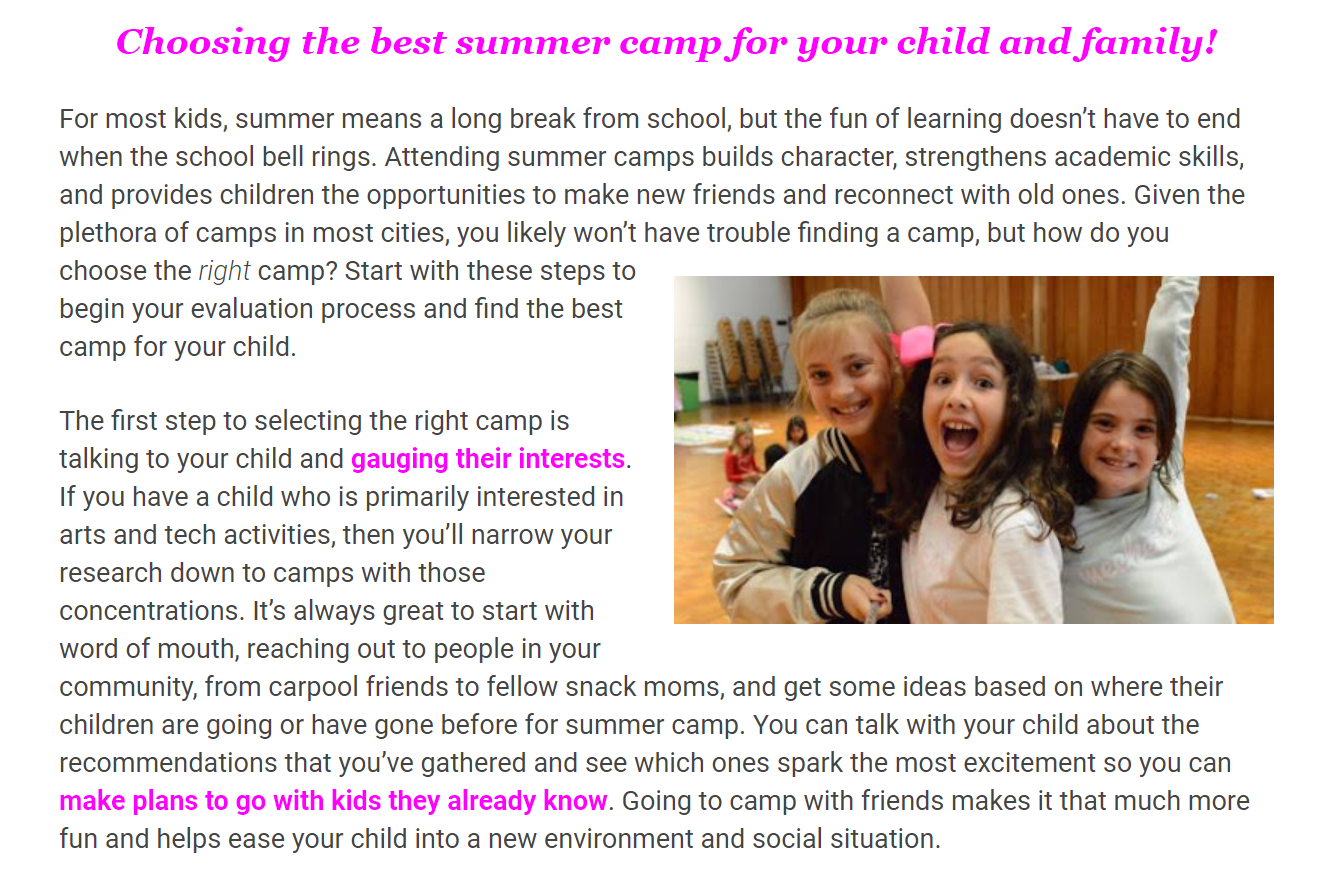 Choosing the best summer camp for your child and family!

For most kids, summer means a long break from school, but the fun of learning doesn't have to end when the school bell rings. Attending summer camps builds character, strengthens academic skills, and provides children the opportunities to make new friends and reconnect with old ones. Given the plethora of camps in most cities, you likely won't have trouble finding a camp, but how do you choose the right camp? Start with these steps to begin your evaluation process and find the best camp for your child.

The first step to selecting the right camp is talking to your child and gauging their interests. If you have a child who is primarily interested in arts and tech activities, then you'll narrow your research down to camps with those concentrations. It's always great to start with word of mouth, reaching out to people in your community, from carpool friends to fellow snack moms, and get some ideas based on where their children are going or have gone before for summer camp. You can talk with your child about the recommendations that you've gathered and see which ones spark the most excitement so you can make plans to go with kids they already know. Going to camp with friends makes it that much more fun and helps ease your child into a new environment and social situation.